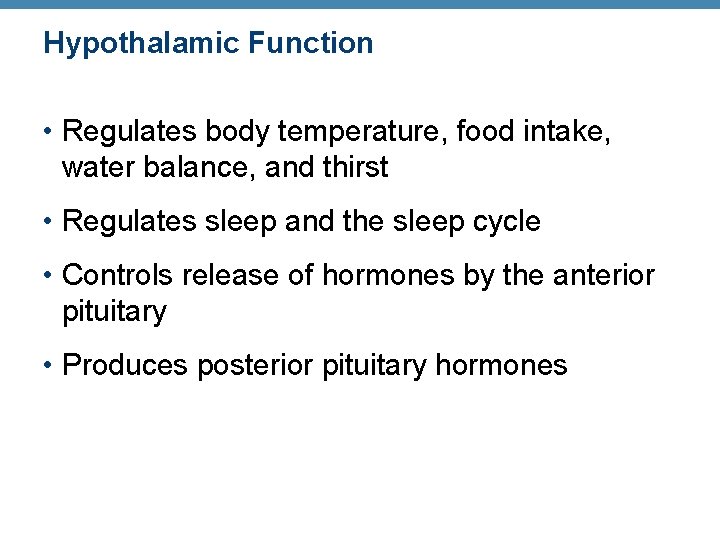 Hypothalamic Function

• Regulates body temperature, food intake, water balance, and thirst

• Regulates sleep and the sleep cycle

• Controls release of hormones by the anterior pituitary

• Produces posterior pituitary hormones